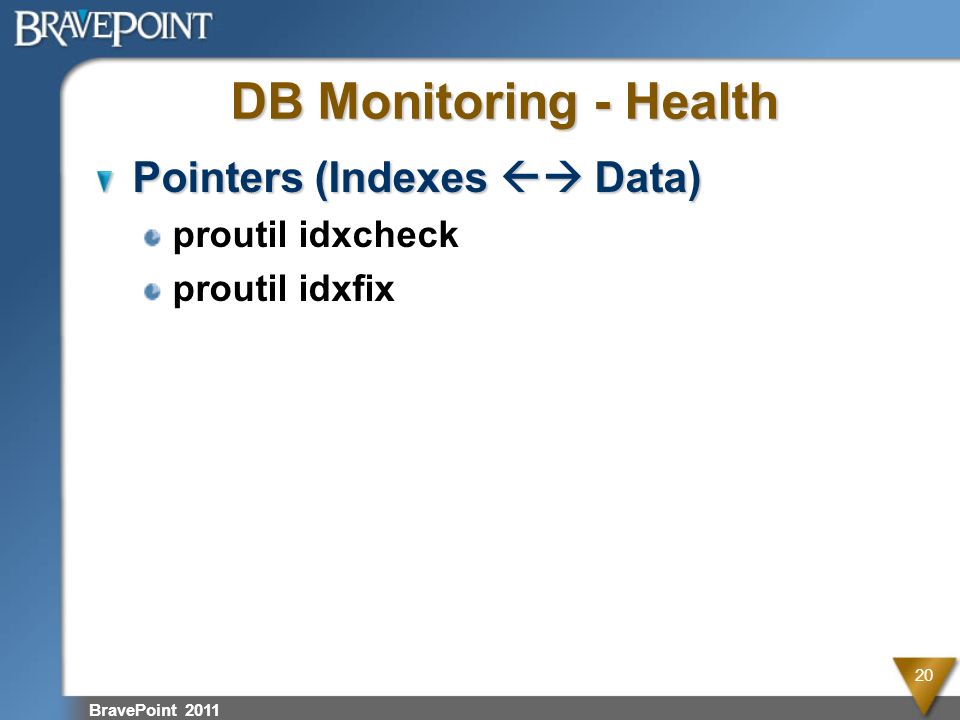 BRAVEPOINT

DB Monitoring - Health

Pointers (Indexes ←→ Data)

proutil idxcheck

proutil idxfix

20

BravePoint 2011